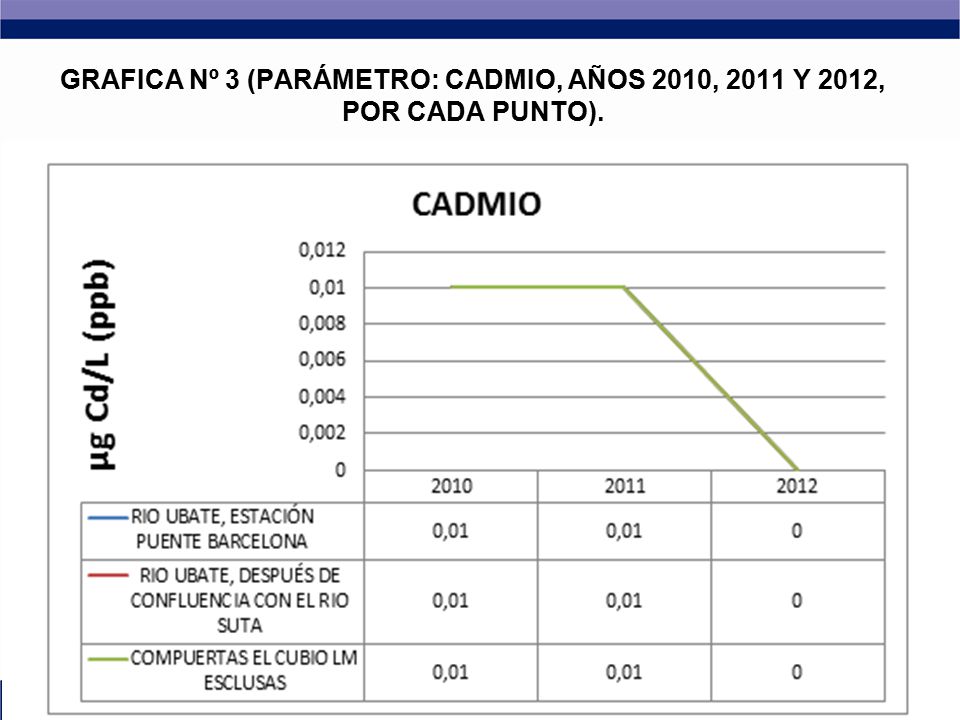 GRAFICA Nº 3 (PARÁMETRO: CADMIO, AÑOS 2010, 2011 Y 2012, POR CADA PUNTO).

CADMIO

µg Cd/L (ppb)

0,012
0,01
0,008
0,006
0,004
0,002
0

| | 2010 | 2011 | 2012 |
|---|---|---|---|
| RIO UBATE, ESTACIÓN PUENTE BARCELONA | 0,01 | 0,01 | 0 |
| RIO UBATE, DESPUÉS DE CONFLUENCIA CON EL RIO SUTA | 0,01 | 0,01 | 0 |
| COMPUERTAS EL CUBIO LM ESCLUSAS | 0,01 | 0,01 | 0 |